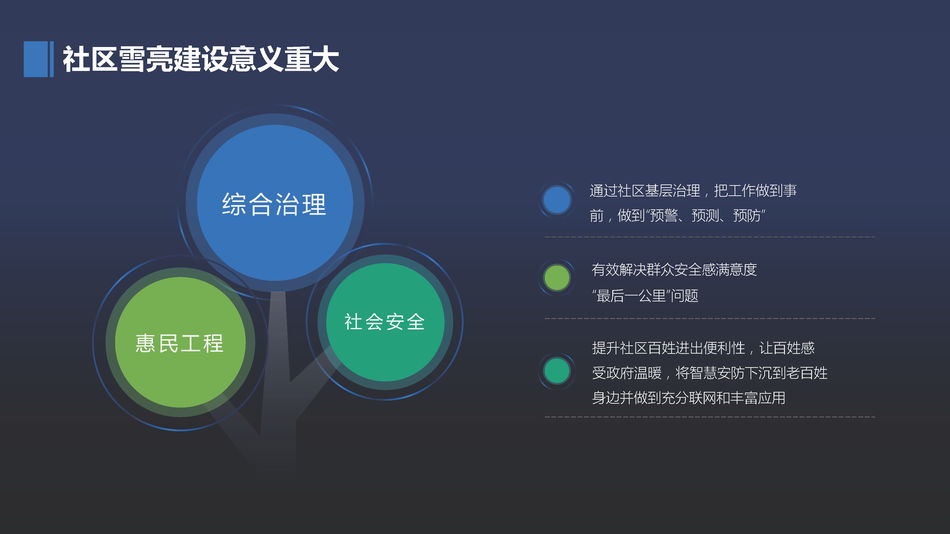 社区雪亮建设意义重大

综合治理

惠民工程

社会安全

通过社区基层治理，把工作做到事前，做到“预警、预测、预防”

有效解决群众安全感满意度“最后一公里”问题

提升社区百姓进出便利性，让百姓感受政府温暖，将智慧安防下沉到老百姓身边并做到充分联网和丰富应用